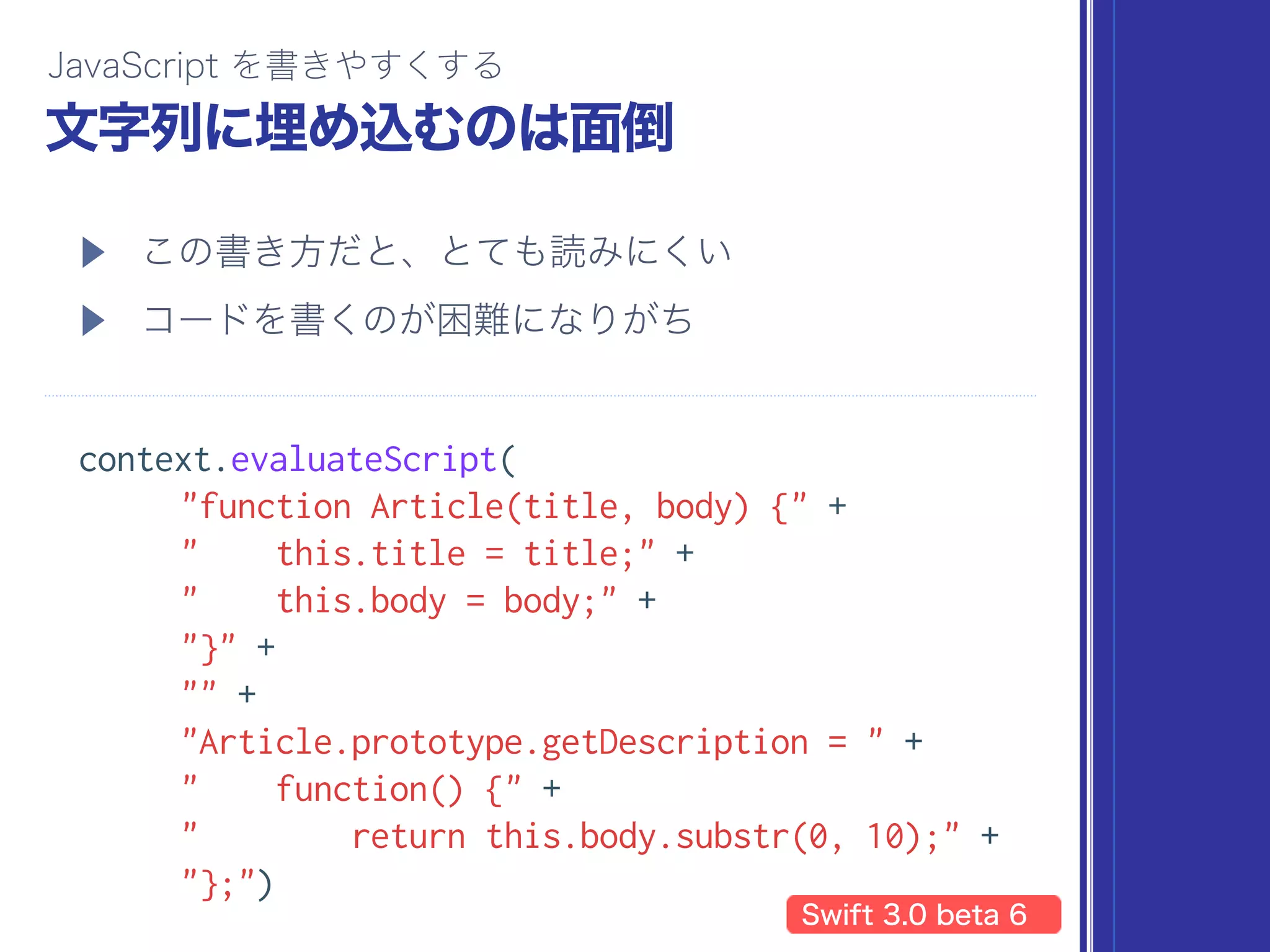 JavaScript を書きやすくする
文字列に埋め込むのは面倒

▶ この書き方だと、とても読みにくい
▶ コードを書くのが困難になりがち

context.evaluateScript(
"function Article(title, body) {" +
"    this.title = title;" +
"    this.body = body;" +
"}" +
"" +
"Article.prototype.getDescription = " +
"    function() {" +
"        return this.body.substr(0, 10);" +
"};")

Swift 3.0 beta 6